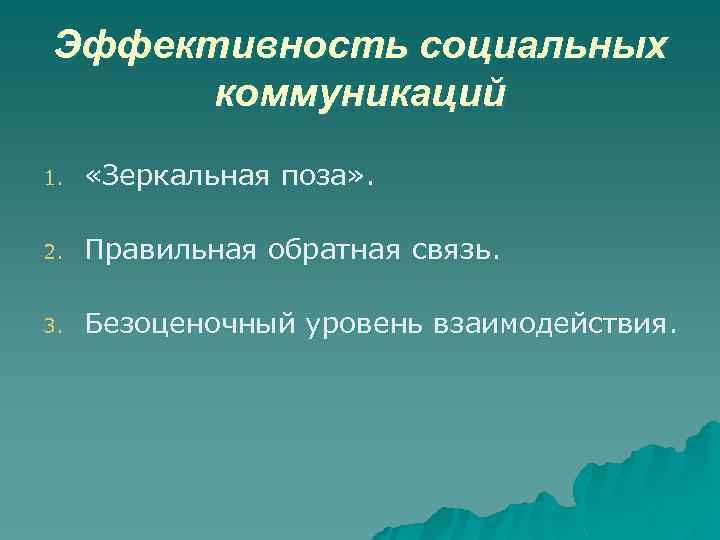 Эффективность социальных коммуникаций

1. «Зеркальная поза».

2. Правильная обратная связь.

3. Безоценочный уровень взаимодействия.